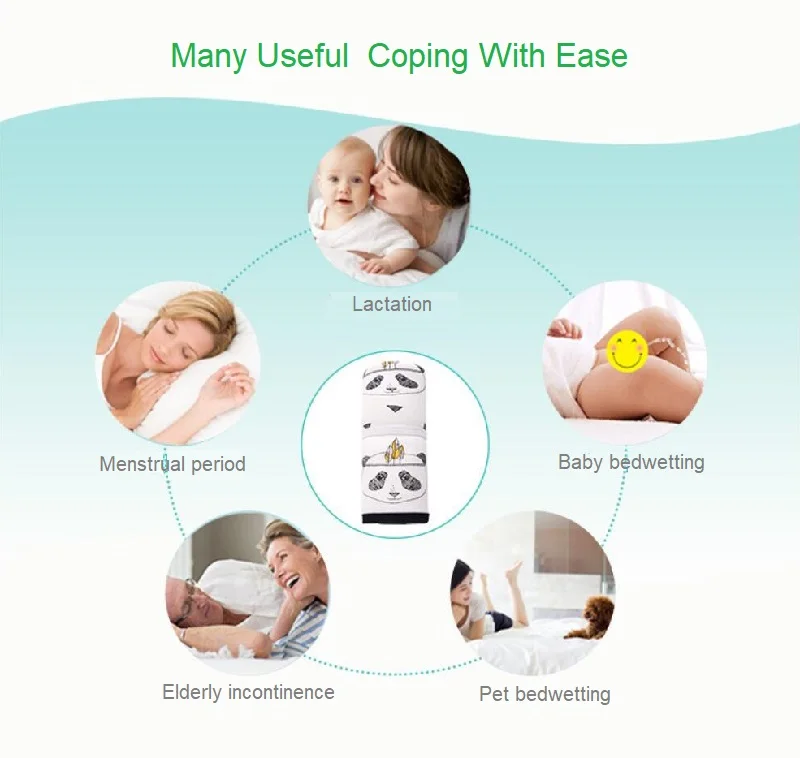 Many Useful Coping With Ease

Lactation

Menstrual period

Baby bedwetting

Elderly incontinence

Pet bedwetting